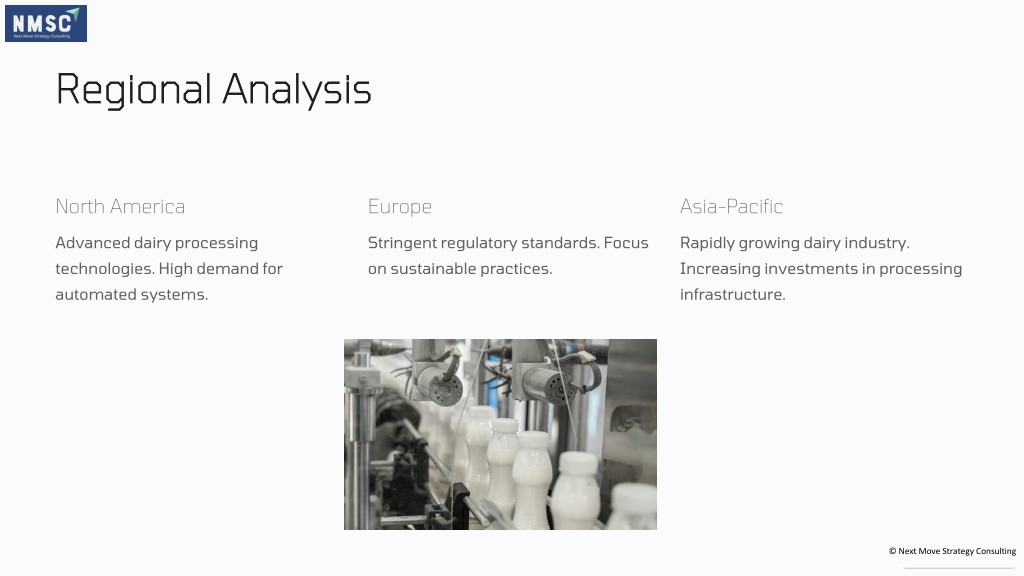 NMSC
Next Move Strategy Consulting

Regional Analysis

North America

Advanced dairy processing technologies. High demand for automated systems.

Europe

Stringent regulatory standards. Focus on sustainable practices.

Asia-Pacific

Rapidly growing dairy industry. Increasing investments in processing infrastructure.

© Next Move Strategy Consulting